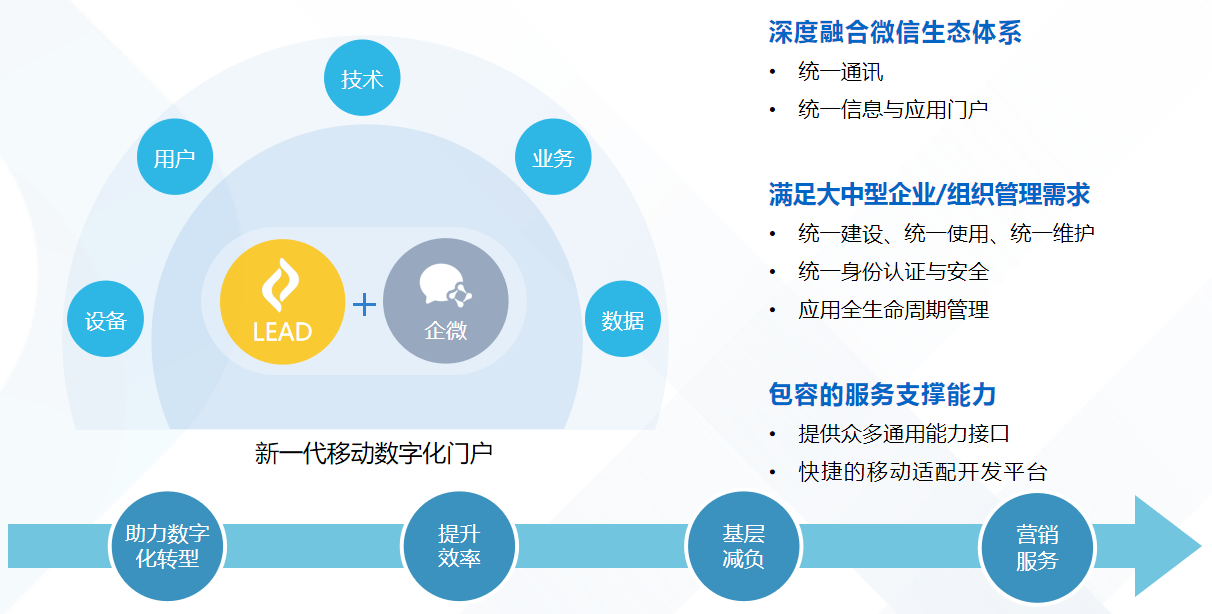 技术

用户

业务

设备

数据

LEAD

+

企微

新一代移动数字化门户

深度融合微信生态体系

• 统一通讯
• 统一信息与应用门户

满足大中型企业/组织管理需求

• 统一建设、统一使用、统一维护
• 统一身份认证与安全
• 应用全生命周期管理

包容的服务支撑能力

• 提供众多通用能力接口
• 快捷的移动适配开发平台

助力数字化转型

提升效率

基层减负

营销服务